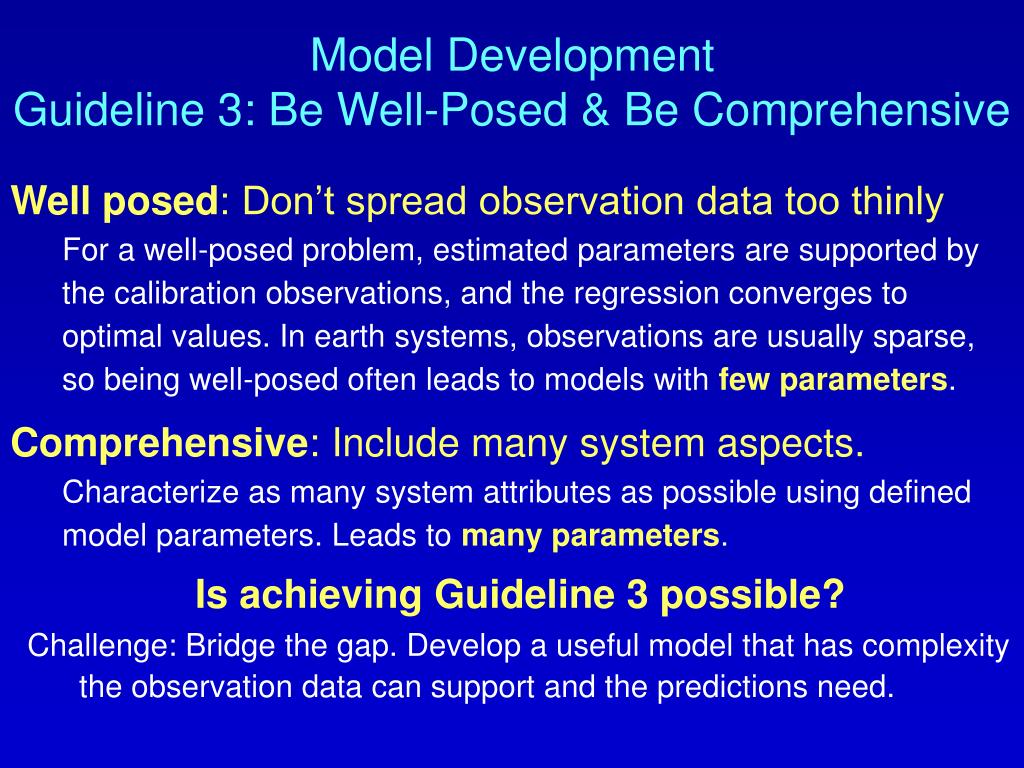 Model Development
Guideline 3: Be Well-Posed & Be Comprehensive

Well posed: Don’t spread observation data too thinly

For a well-posed problem, estimated parameters are supported by the calibration observations, and the regression converges to optimal values. In earth systems, observations are usually sparse, so being well-posed often leads to models with few parameters.

Comprehensive: Include many system aspects.

Characterize as many system attributes as possible using defined model parameters. Leads to many parameters.

Is achieving Guideline 3 possible?

Challenge: Bridge the gap. Develop a useful model that has complexity the observation data can support and the predictions need.